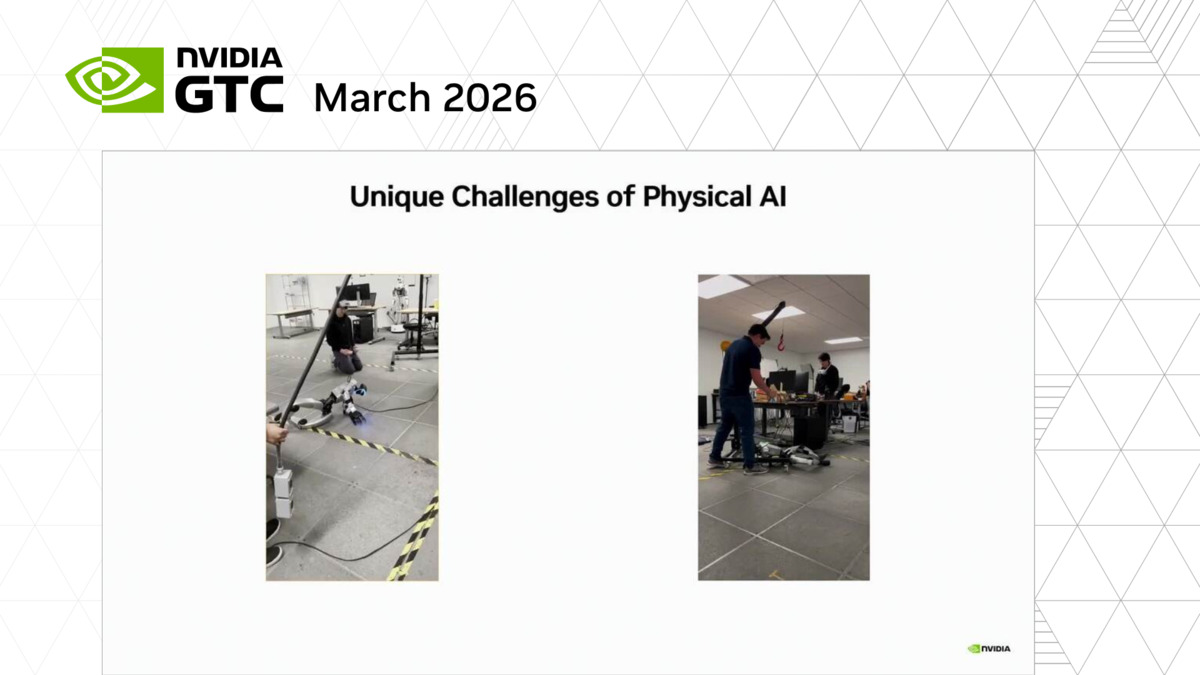 NVIDIA GTC March 2026

Unique Challenges of Physical AI

NVIDIA